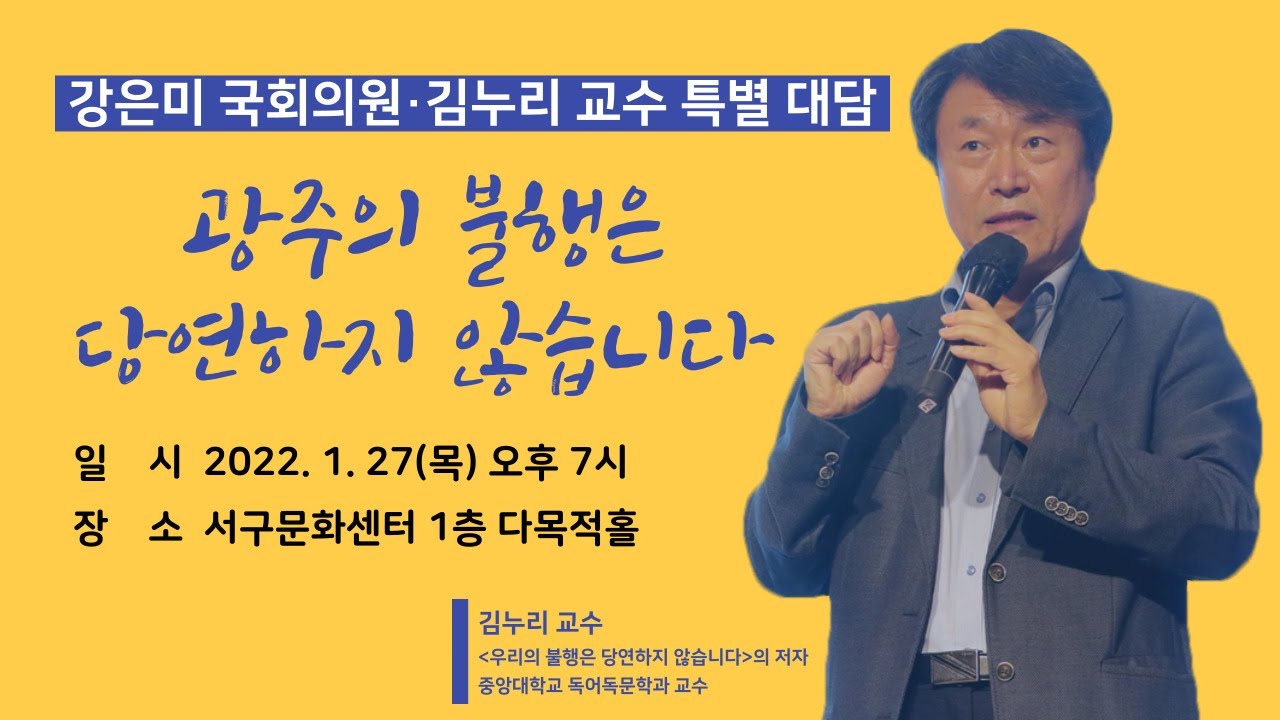 강은미 국회의원·김누리 교수 특별 대담

광주의 불행은 당연하지 않습니다

일 시 2022. 1. 27(목) 오후 7시
장 소 서구문화센터 1층 다목적홀

김누리 교수
<우리의 불행은 당연하지 않습니다>의 저자
중앙대학교 독어독문학과 교수